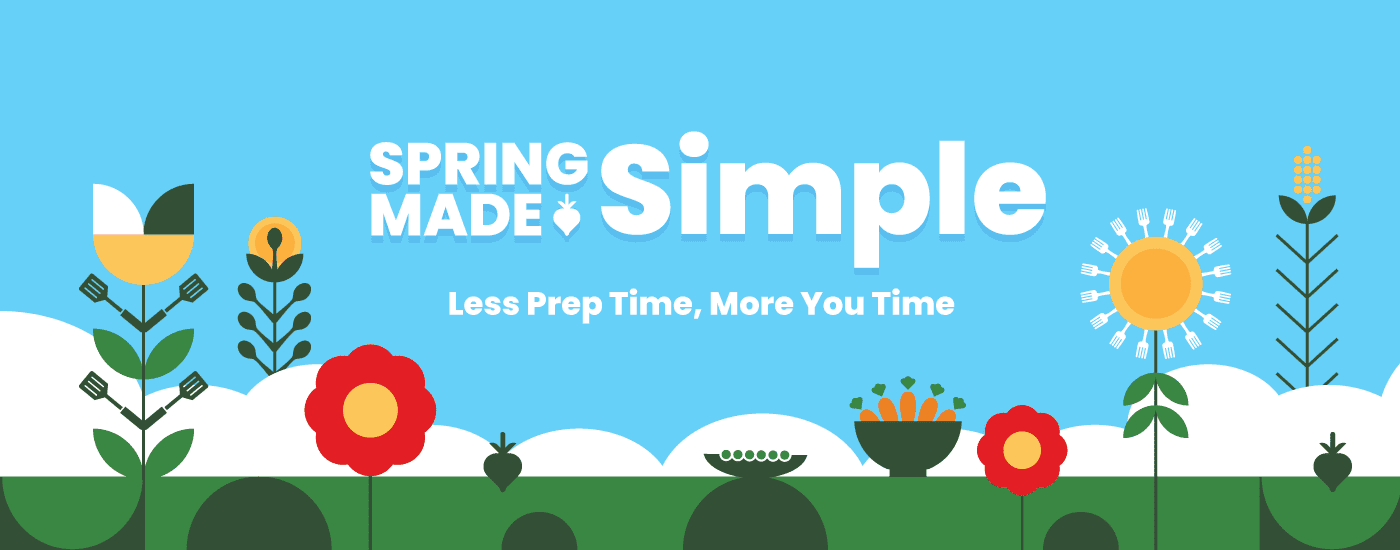 SPRING MADE Simple

Less Prep Time, More You Time